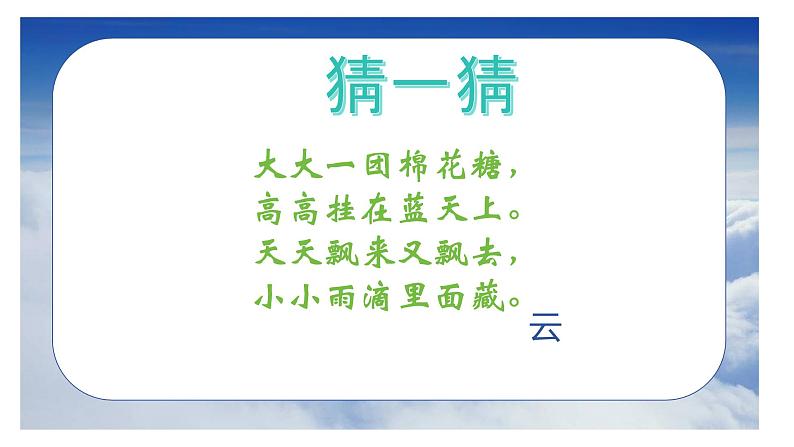 猜一猜

大大一团棉花糖，
高高挂在蓝天上。
天天飘来又飘去，
小小雨滴里面藏。

云